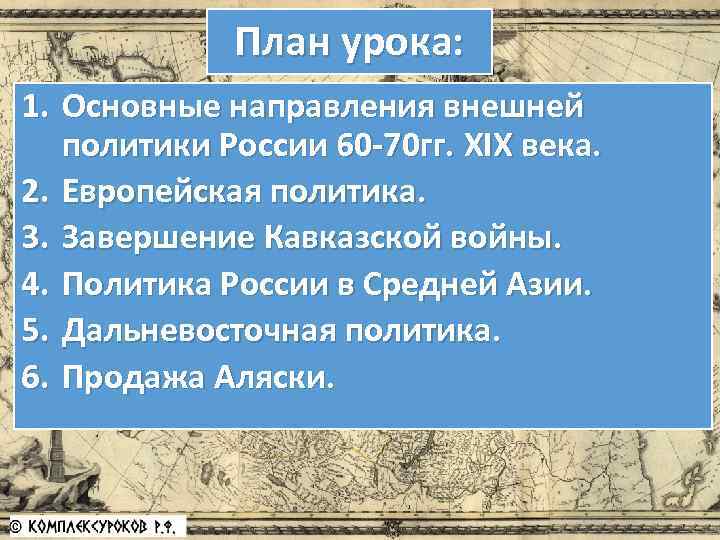 План урока:

1. Основные направления внешней политики России 60-70гг. XIX века.
2. Европейская политика.
3. Завершение Кавказской войны.
4. Политика России в Средней Азии.
5. Дальневосточная политика.
6. Продажа Аляски.

© КОМПЛЕКСУРОКОВ Р.Ф.